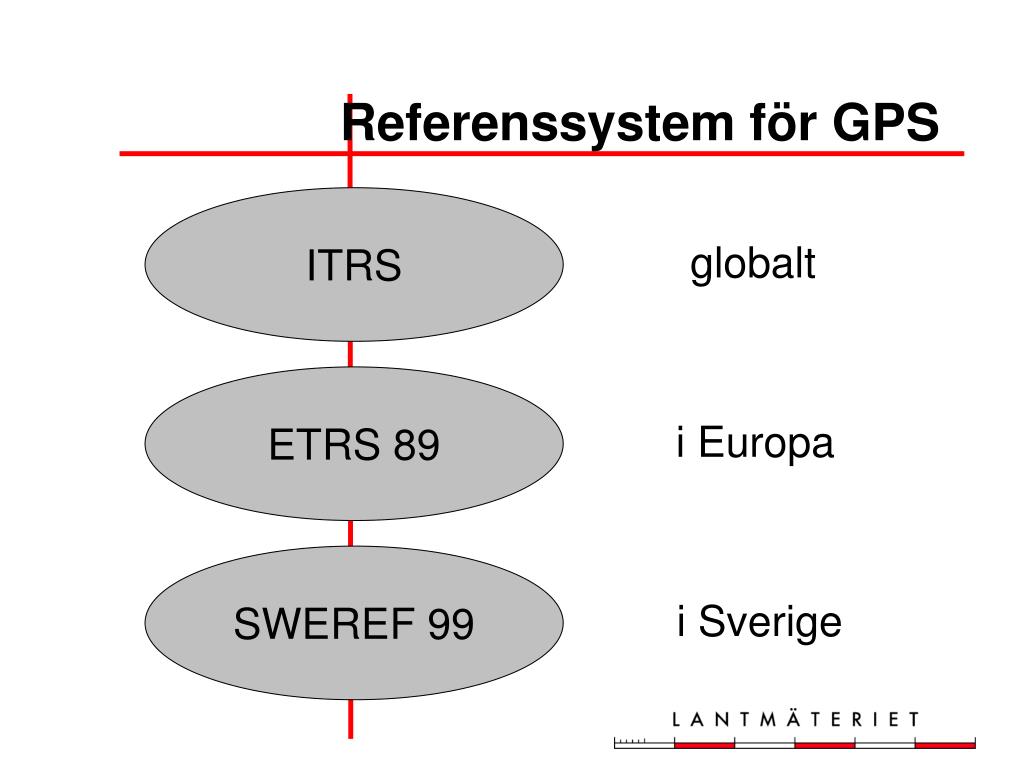 Referenssystem för GPS

ITRS

globalt

ETRS 89

i Europa

SWEREF 99

i Sverige

LANTMÄTERIET